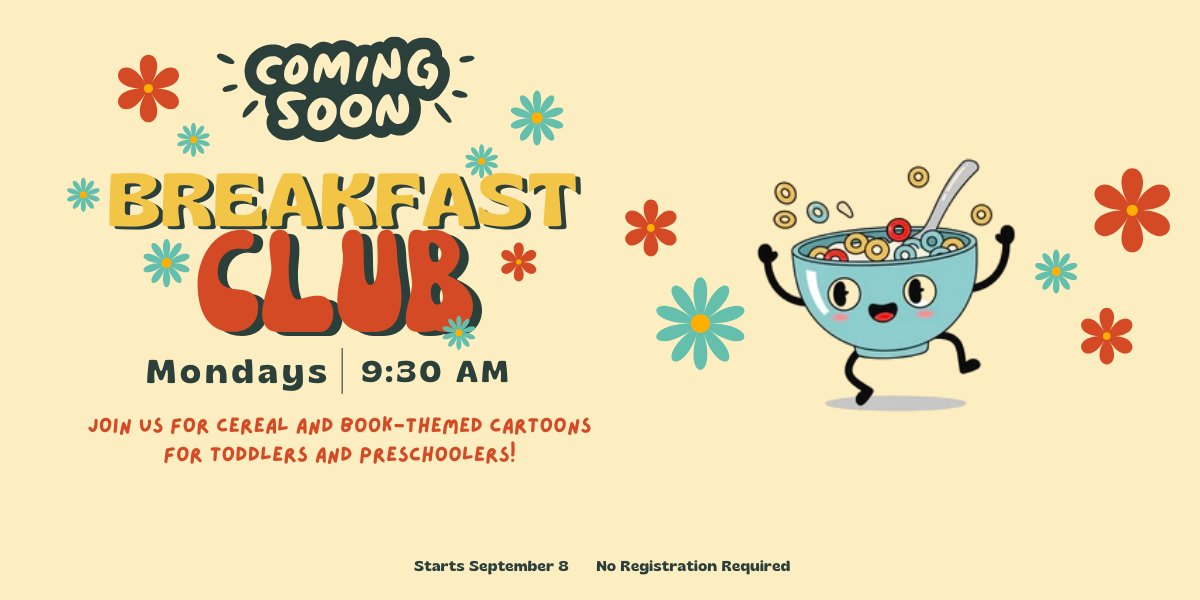 COMING SOON

BREAKFAST CLUB

Mondays | 9:30 AM

JOIN US FOR CEREAL AND BOOK-THEMED CARTOONS FOR TODDLERS AND PRESCHOOLERS!

Starts September 8 No Registration Required